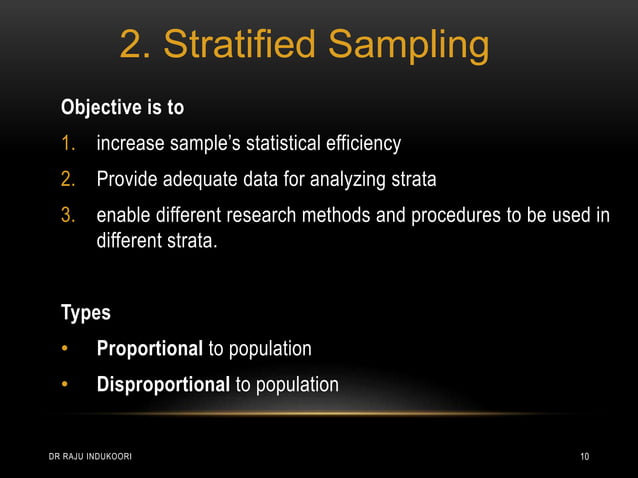 2. Stratified Sampling

Objective is to

1. increase sample's statistical efficiency
2. Provide adequate data for analyzing strata
3. enable different research methods and procedures to be used in different strata.

Types

• Proportional to population
• Disproportional to population

DR RAJU INDUKOORI

10